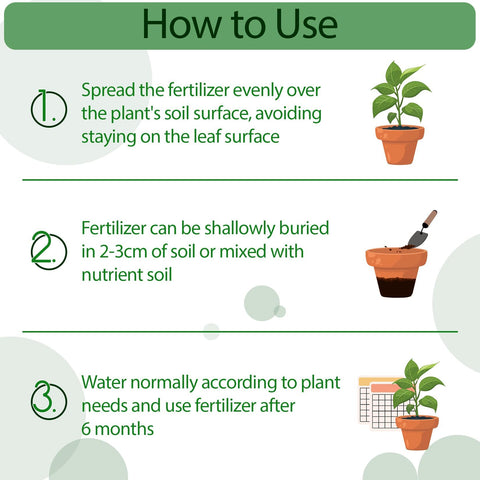 How to Use

1. Spread the fertilizer evenly over the plant's soil surface, avoiding staying on the leaf surface

2. Fertilizer can be shallowly buried in 2-3cm of soil or mixed with nutrient soil

3. Water normally according to plant needs and use fertilizer after 6 months